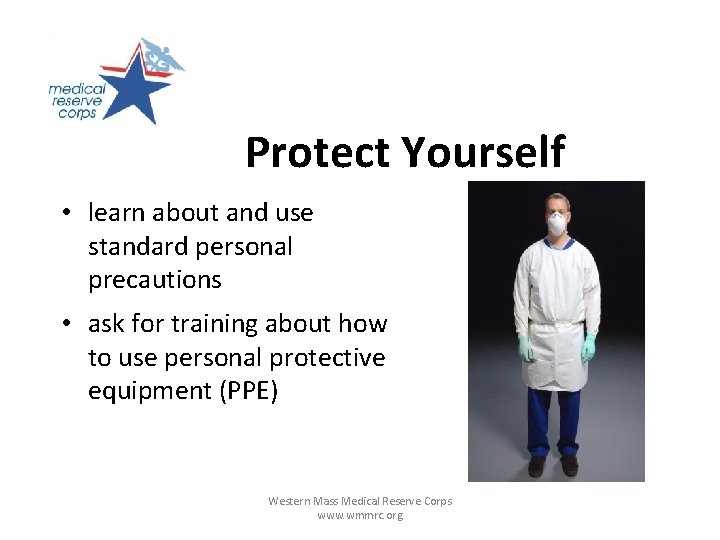 medical reserve corps

Protect Yourself

• learn about and use standard personal precautions

• ask for training about how to use personal protective equipment (PPE)

Western Mass Medical Reserve Corps
www.wmmrc.org